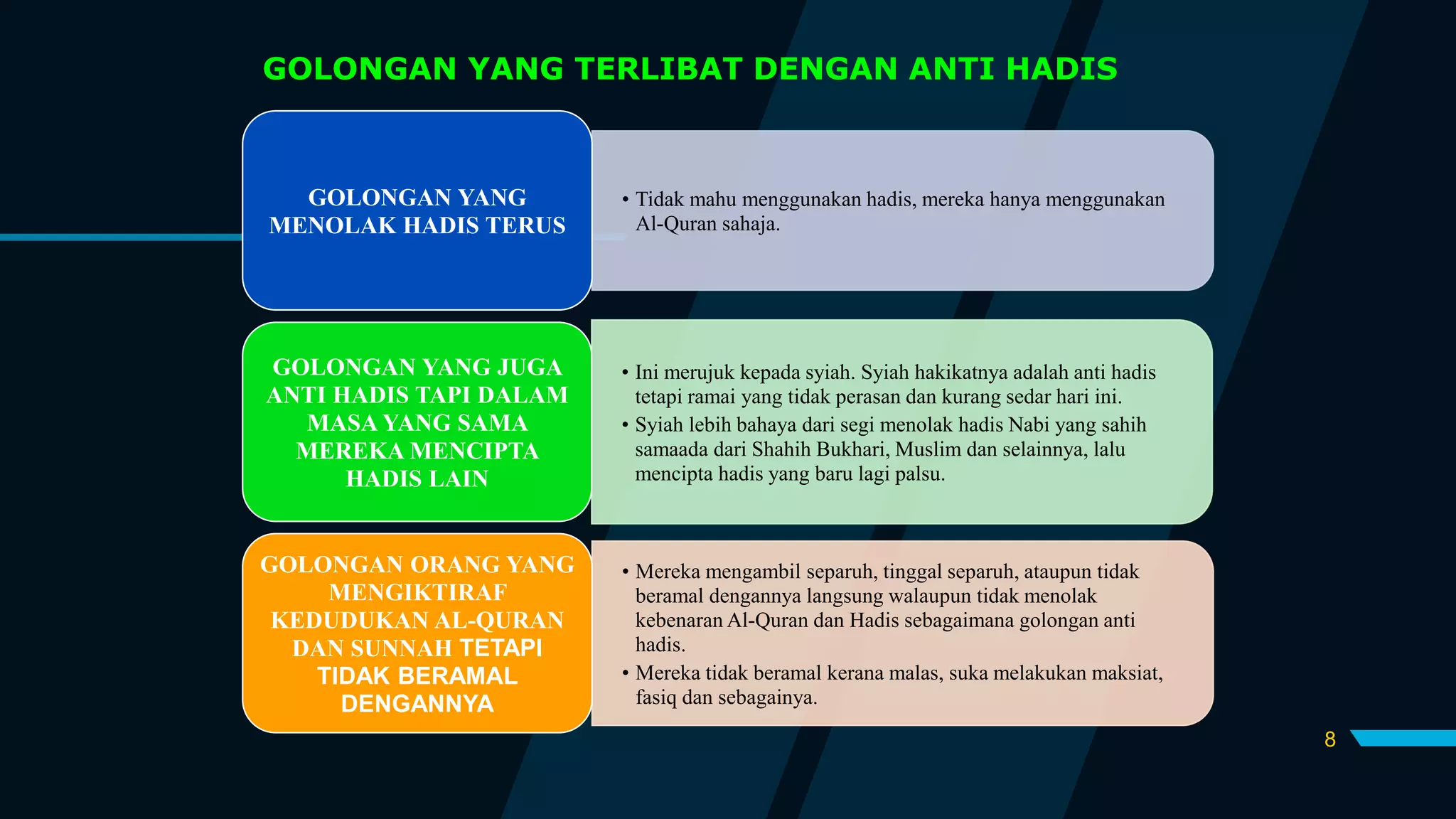 GOLONGAN YANG TERLIBAT DENGAN ANTI HADIS

GOLONGAN YANG MENOLAK HADIS TERUS

• Tidak mahu menggunakan hadis, mereka hanya menggunakan Al-Quran sahaja.

GOLONGAN YANG JUGA ANTI HADIS TAPI DALAM MASA YANG SAMA MEREKA MENCIPTA HADIS LAIN

• Ini merujuk kepada syiah. Syiah hakikatnya adalah anti hadis tetapi ramai yang tidak perasan dan kurang sedar hari ini.
• Syiah lebih bahaya dari segi menolak hadis Nabi yang sahih samaada dari Shahih Bukhari, Muslim dan selainnya, lalu mencipta hadis yang baru lagi palsu.

GOLONGAN ORANG YANG MENGIKTIRAF KEDUDUKAN AL-QURAN DAN SUNNAH TETAPI TIDAK BERAMAL DENGANNYA

• Mereka mengambil separuh, tinggal separuh, ataupun tidak beramal dengannya langsung walaupun tidak menolak kebenaran Al-Quran dan Hadis sebagaimana golongan anti hadis.
• Mereka tidak beramal kerana malas, suka melakukan maksiat, fasiq dan sebagainya.

8